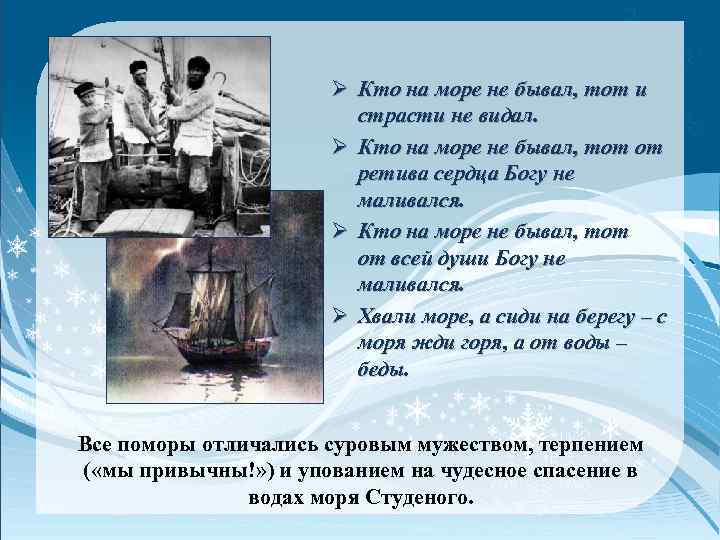 ➢ Кто на море не бывал, тот и страсти не видал.

➢ Кто на море не бывал, тот от ретива сердца Богу не маливался.

➢ Кто на море не бывал, тот от всей души Богу не маливался.

➢ Хвали море, а сиди на берегу – с моря жди горя, а от воды – беды.

Все поморы отличались суровым мужеством, терпением («мы привычны!») и упованием на чудесное спасение в водах моря Студеного.